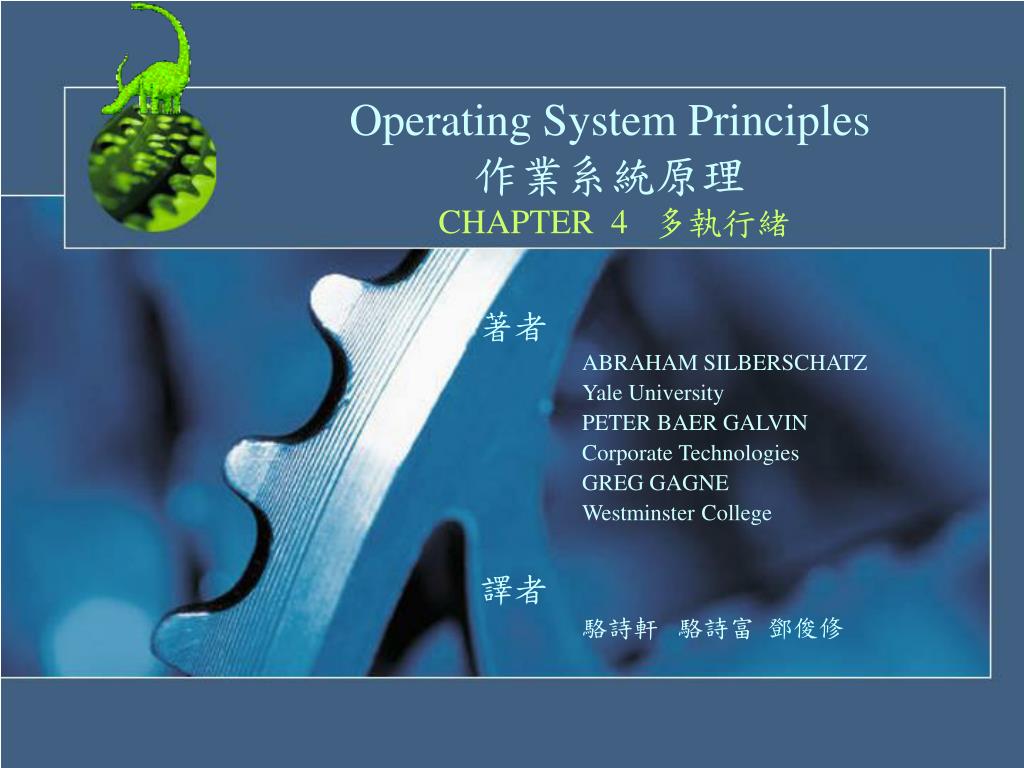 Operating System Principles
作業系統原理
CHAPTER 4 多執行緒

著者

ABRAHAM SILBERSCHATZ
Yale University
PETER BAER GALVIN
Corporate Technologies
GREG GAGNE
Westminster College

譯者

駱詩軒 駱詩富 鄧俊修